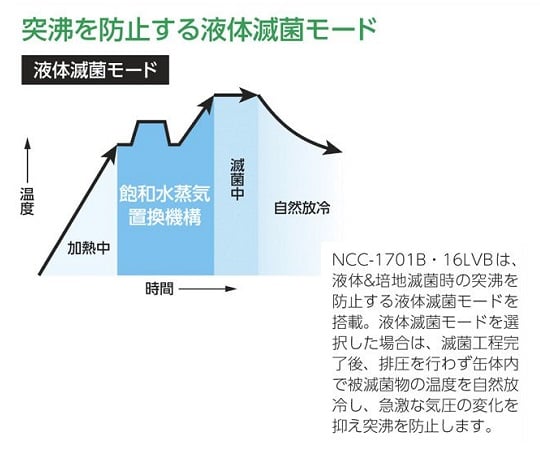 突沸を防止する液体滅菌モード

液体滅菌モード

温度

加熱中

飽和水蒸気置換機構

滅菌中

自然放冷

時間

NCC-1701B・16LVBは、液体&培地滅菌時の突沸を防止する液体滅菌モードを搭載。液体滅菌モードを選択した場合は、滅菌工程完了後、排圧を行わず缶体内で被滅菌物の温度を自然放冷し、急激な気圧の変化を抑え突沸を防止します。